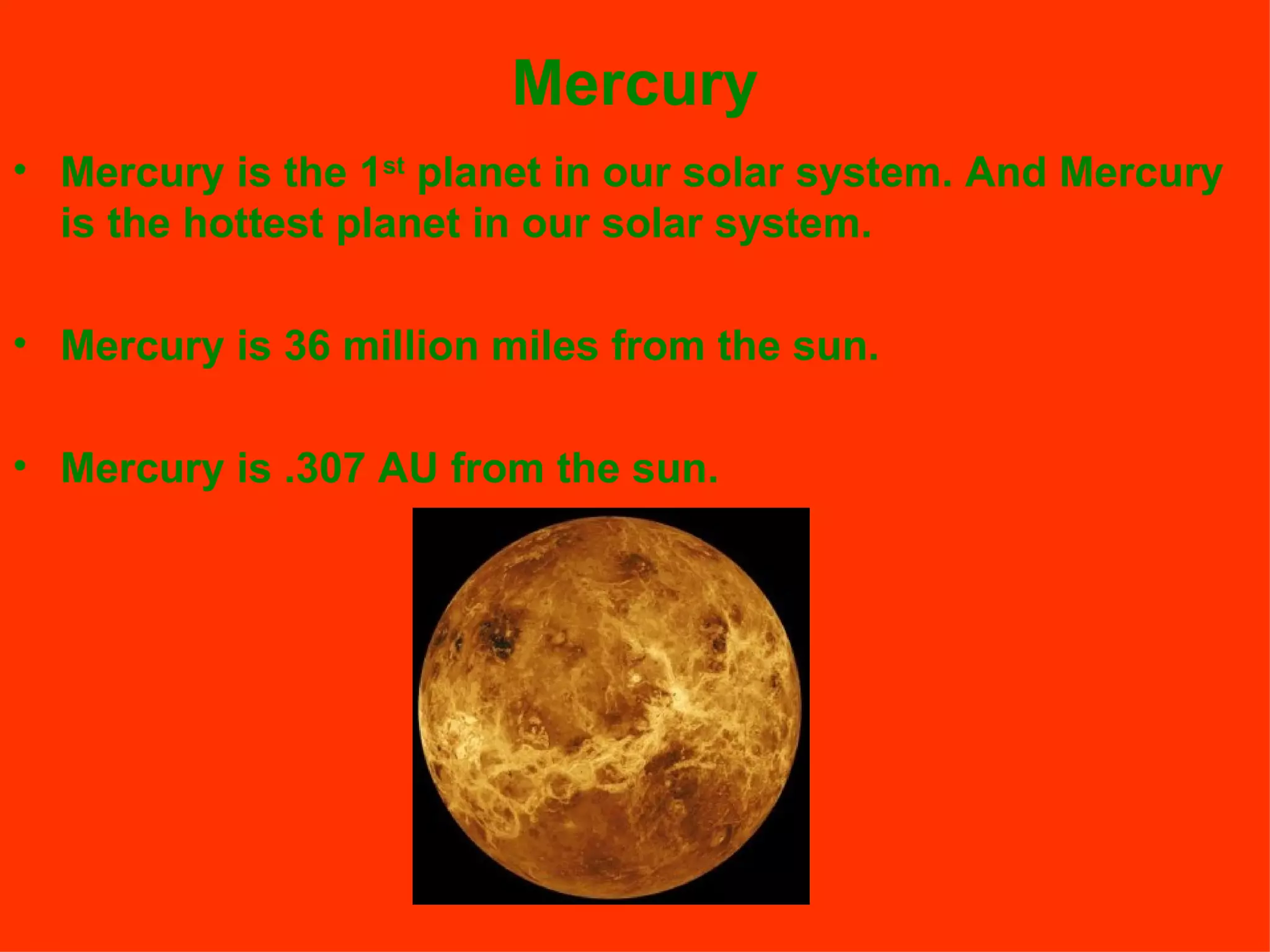 Mercury

• Mercury is the 1st planet in our solar system. And Mercury is the hottest planet in our solar system.

• Mercury is 36 million miles from the sun.

• Mercury is .307 AU from the sun.